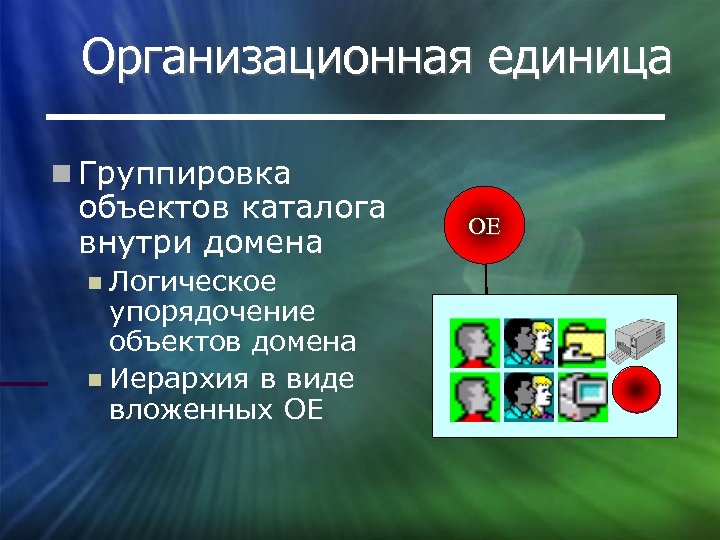 Организационная единица

Группировка объектов каталога внутри домена

Логическое упорядочение объектов домена

Иерархия в виде вложенных ОЕ

ОЕ